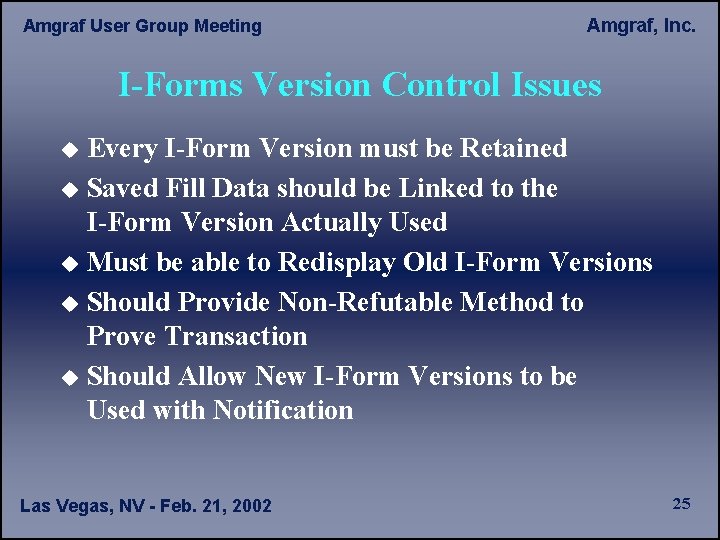 Amgraf User Group Meeting

Amgraf, Inc.

I-Forms Version Control Issues

◆ Every I-Form Version must be Retained
◆ Saved Fill Data should be Linked to the I-Form Version Actually Used
◆ Must be able to Redisplay Old I-Form Versions
◆ Should Provide Non-Refutable Method to Prove Transaction
◆ Should Allow New I-Form Versions to be Used with Notification

Las Vegas, NV - Feb. 21, 2002

25